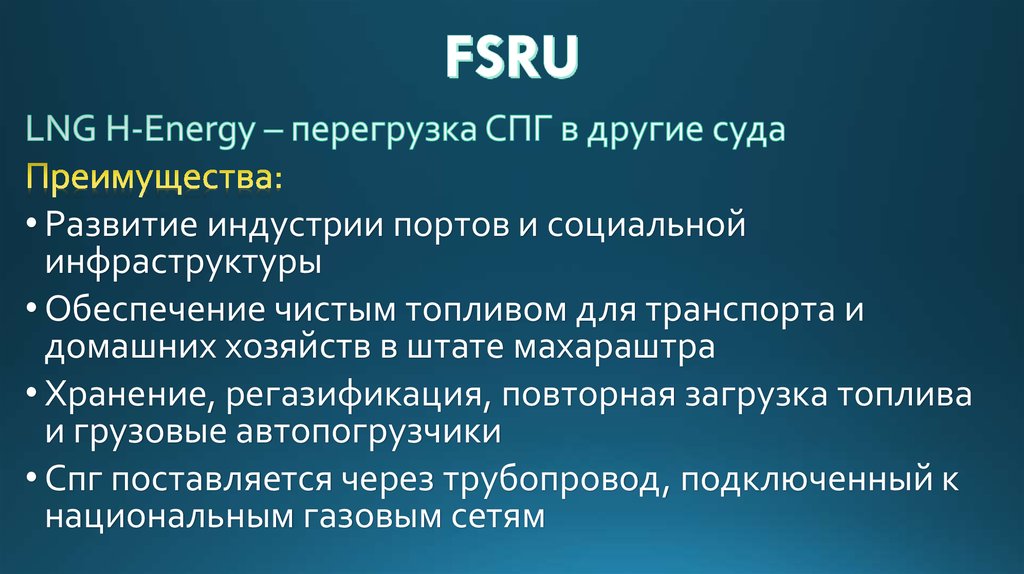 FSRU

LNG H-Energy – перегрузка СПГ в другие суда

Преимущества:

• Развитие индустрии портов и социальной инфраструктуры
• Обеспечение чистым топливом для транспорта и домашних хозяйств в штате махараштра
• Хранение, регазификация, повторная загрузка топлива и грузовые автопогрузчики
• Спг поставляется через трубопровод, подключенный к национальным газовым сетям